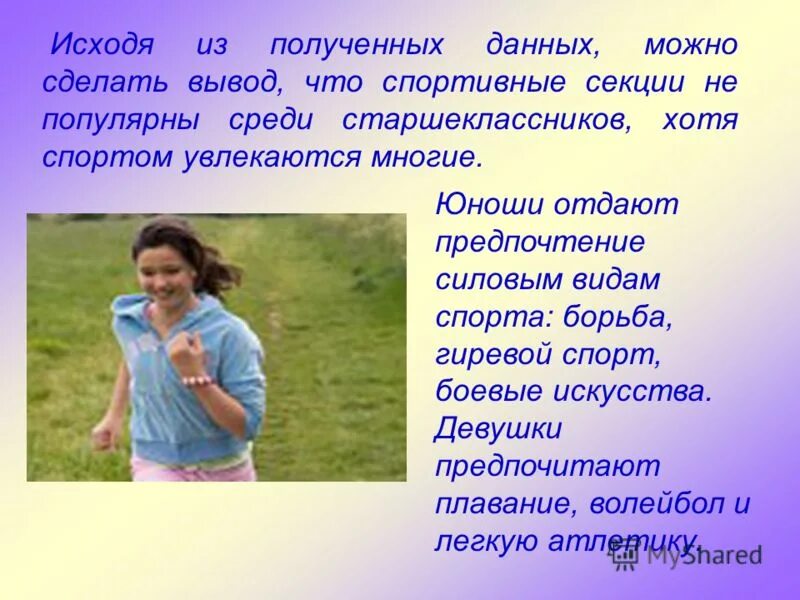 Исходя из полученных данных, можно сделать вывод, что спортивные секции не популярны среди старшеклассников, хотя спортом увлекаются многие.

Юноши отдают предпочтение силовым видам спорта: борьба, гиревой спорт, боевые искусства. Девушки предпочитают плавание, волейбол и легкую атлетику.

MyShared